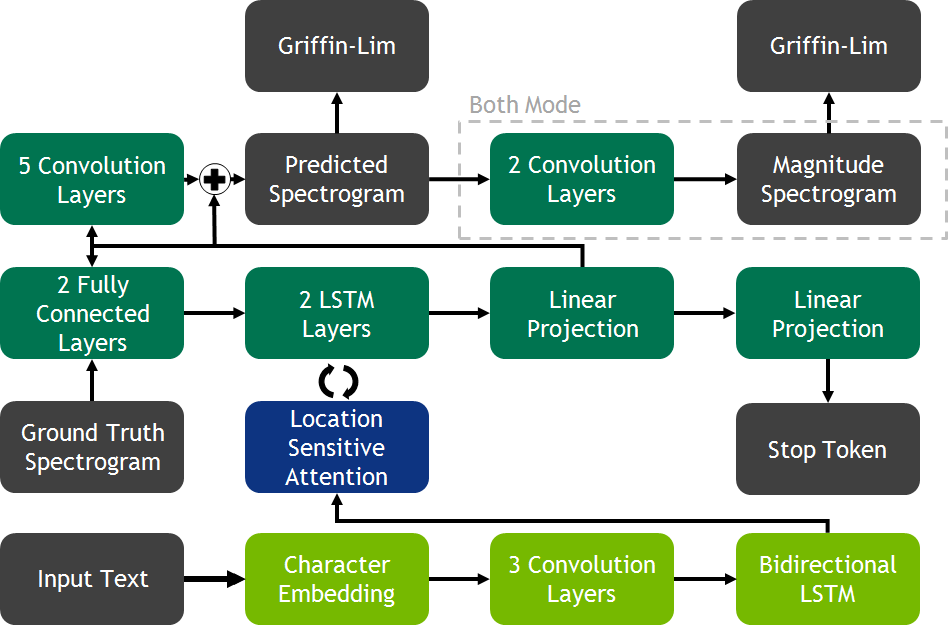 Griffin-Lim

Griffin-Lim

Both Mode

5 Convolution Layers

Predicted Spectrogram

2 Convolution Layers

Magnitude Spectrogram

2 Fully Connected Layers

2 LSTM Layers

Linear Projection

Linear Projection

Ground Truth Spectrogram

Location Sensitive Attention

Stop Token

Input Text

Character Embedding

3 Convolution Layers

Bidirectional LSTM